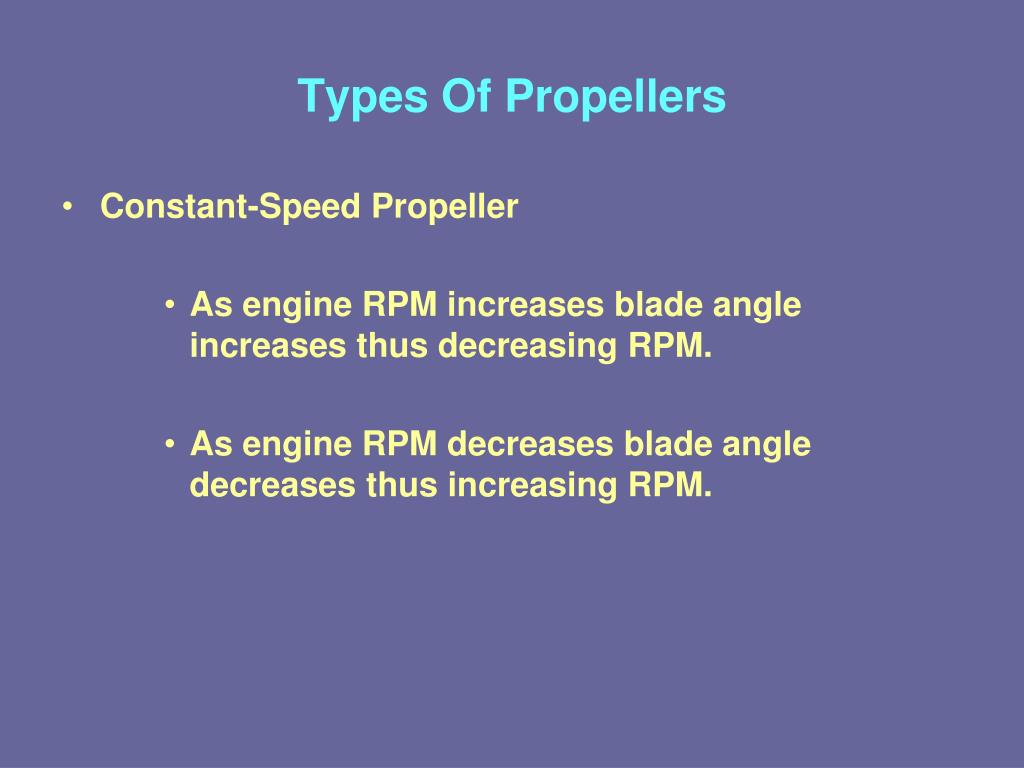 Types Of Propellers

• Constant-Speed Propeller

• As engine RPM increases blade angle increases thus decreasing RPM.

• As engine RPM decreases blade angle decreases thus increasing RPM.